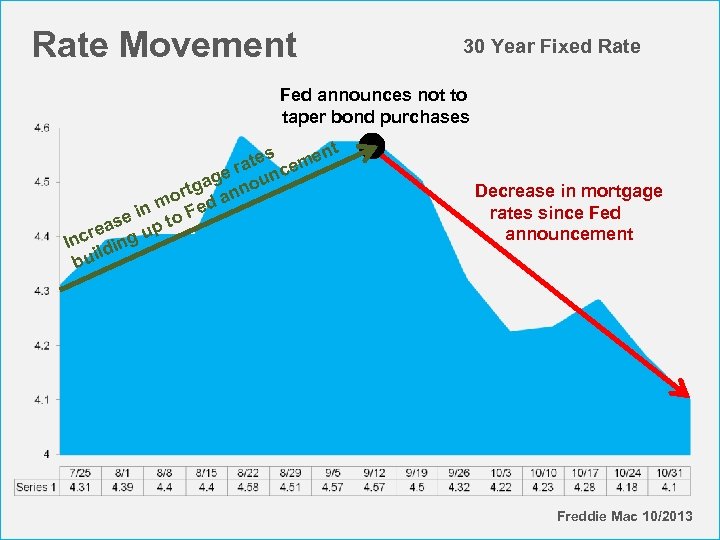 Rate Movement

30 Year Fixed Rate

Fed announces not to taper bond purchases

Increase in mortgage rates building up to Fed announcement

Decrease in mortgage rates since Fed announcement

4.6
4.5
4.4
4.3
4.2
4.1
4

| | 7/25 | 8/1 | 8/8 | 8/15 | 8/22 | 8/29 | 9/5 | 9/12 | 9/19 | 9/26 | 10/3 | 10/10 | 10/17 | 10/24 | 10/31 |
|---|---|---|---|---|---|---|---|---|---|---|---|---|---|---|---|
| Series 1 | 4.31 | 4.39 | 4.4 | 4.4 | 4.58 | 4.51 | 4.57 | 4.57 | 4.5 | 4.32 | 4.22 | 4.23 | 4.28 | 4.18 | 4.1 |

Freddie Mac 10/2013